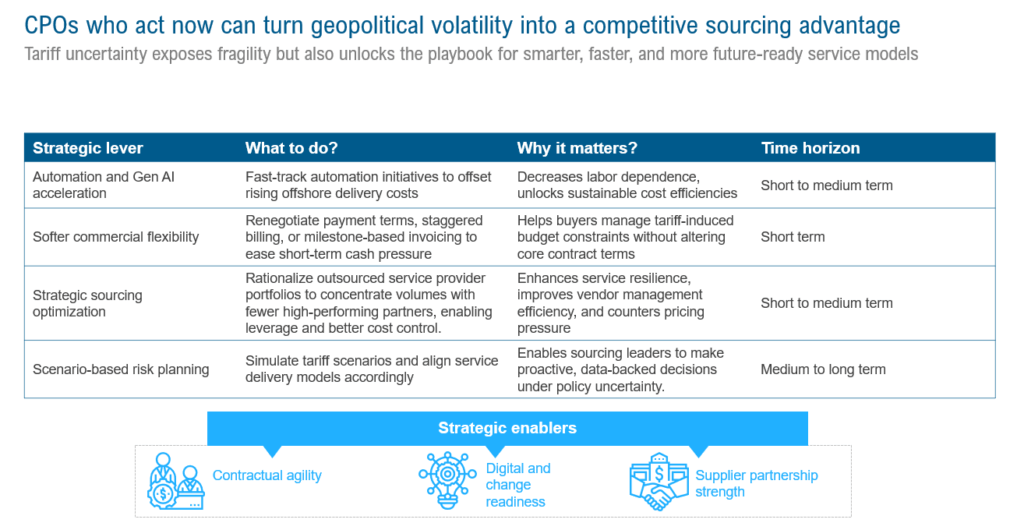 CPOs who act now can turn geopolitical volatility into a competitive sourcing advantage

Tariff uncertainty exposes fragility but also unlocks the playbook for smarter, faster, and more future-ready service models

| Strategic lever | What to do? | Why it matters? | Time horizon |
|---|---|---|---|
| Automation and Gen AI acceleration | Fast-track automation initiatives to offset rising offshore delivery costs | Decreases labor dependence, unlocks sustainable cost efficiencies | Short to medium term |
| Softer commercial flexibility | Renegotiate payment terms, staggered billing, or milestone-based invoicing to ease short-term cash pressure | Helps buyers manage tariff-induced budget constraints without altering core contract terms | Short term |
| Strategic sourcing optimization | Rationalize outsourced service provider portfolios to concentrate volumes with fewer high-performing partners, enabling leverage and better cost control. | Enhances service resilience, improves vendor management efficiency, and counters pricing pressure | Short to medium term |
| Scenario-based risk planning | Simulate tariff scenarios and align service delivery models accordingly | Enables sourcing leaders to make proactive, data-backed decisions under policy uncertainty. | Medium to long term |

Strategic enablers

Contractual agility

Digital and change readiness

Supplier partnership strength